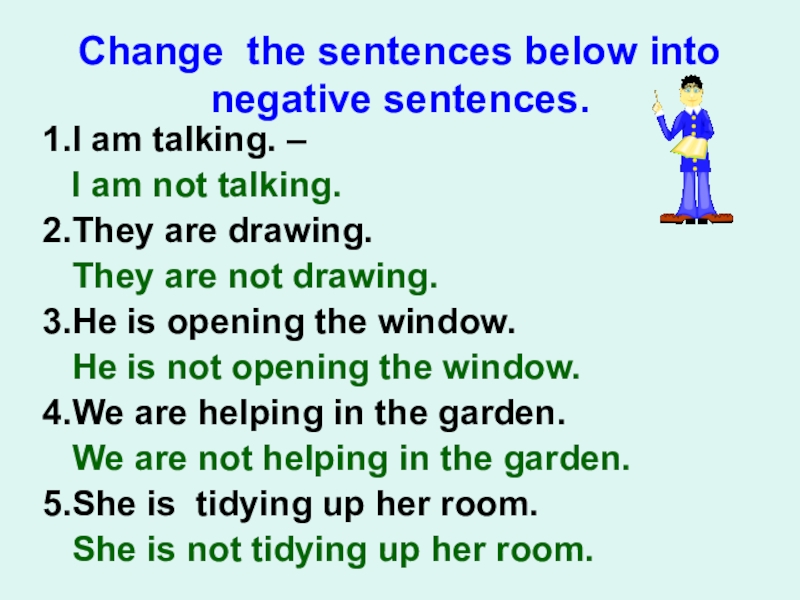 Change the sentences below into negative sentences.

1.I am talking. –
I am not talking.
2.They are drawing.
They are not drawing.
3.He is opening the window.
He is not opening the window.
4.We are helping in the garden.
We are not helping in the garden.
5.She is tidying up her room.
She is not tidying up her room.